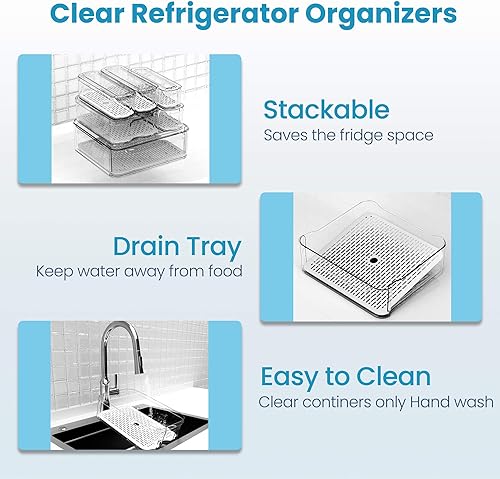 Clear Refrigerator Organizers

Stackable
Saves the fridge space

Drain Tray
Keep water away from food

Easy to Clean
Clear continers only Hand wash